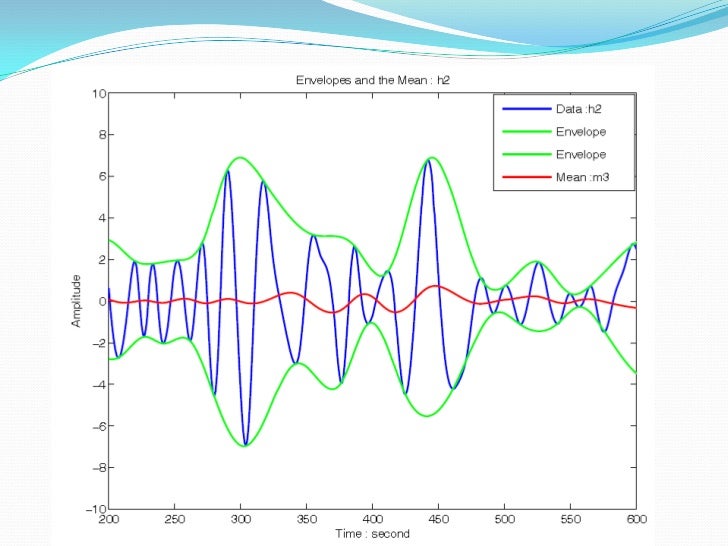 Envelopes and the Mean : h2

Data :h2
Envelope
Envelope
Mean :m3

10
8
6
4
2
0
−2
−4
−6
−8
−10

Amplitude

200 250 300 350 400 450 500 550 600

Time : second